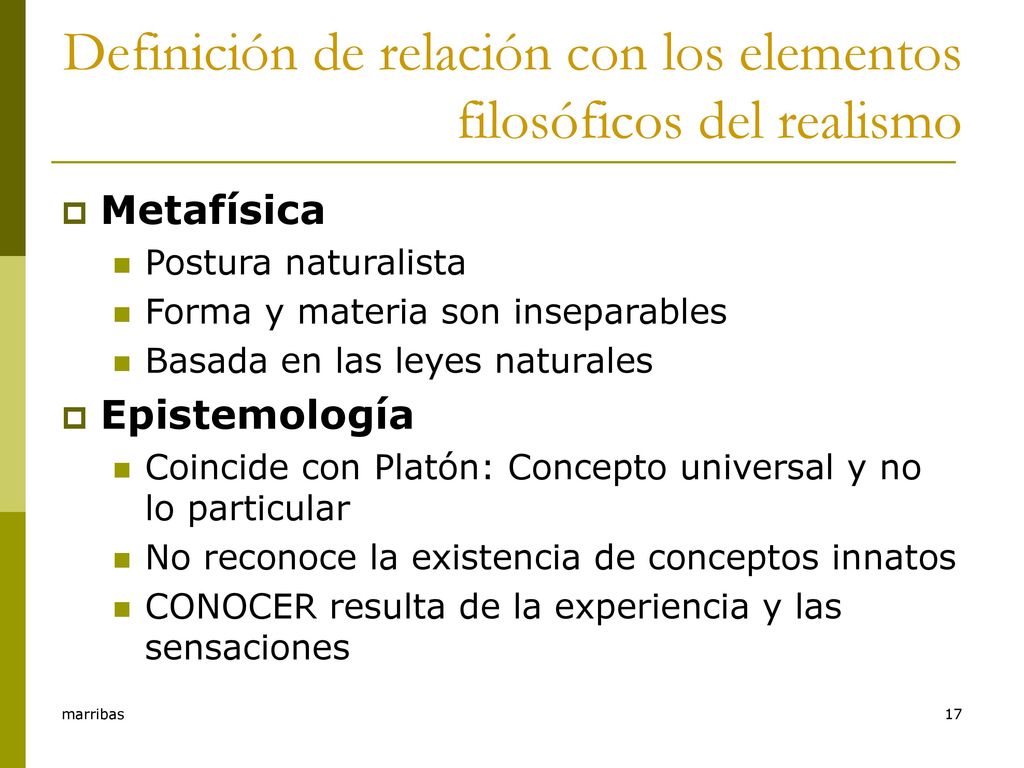 Definición de relación con los elementos filosóficos del realismo

Metafísica

Postura naturalista

Forma y materia son inseparables

Basada en las leyes naturales

Epistemología

Coincide con Platón: Concepto universal y no lo particular

No reconoce la existencia de conceptos innatos

CONOCER resulta de la experiencia y las sensaciones

marribas

17